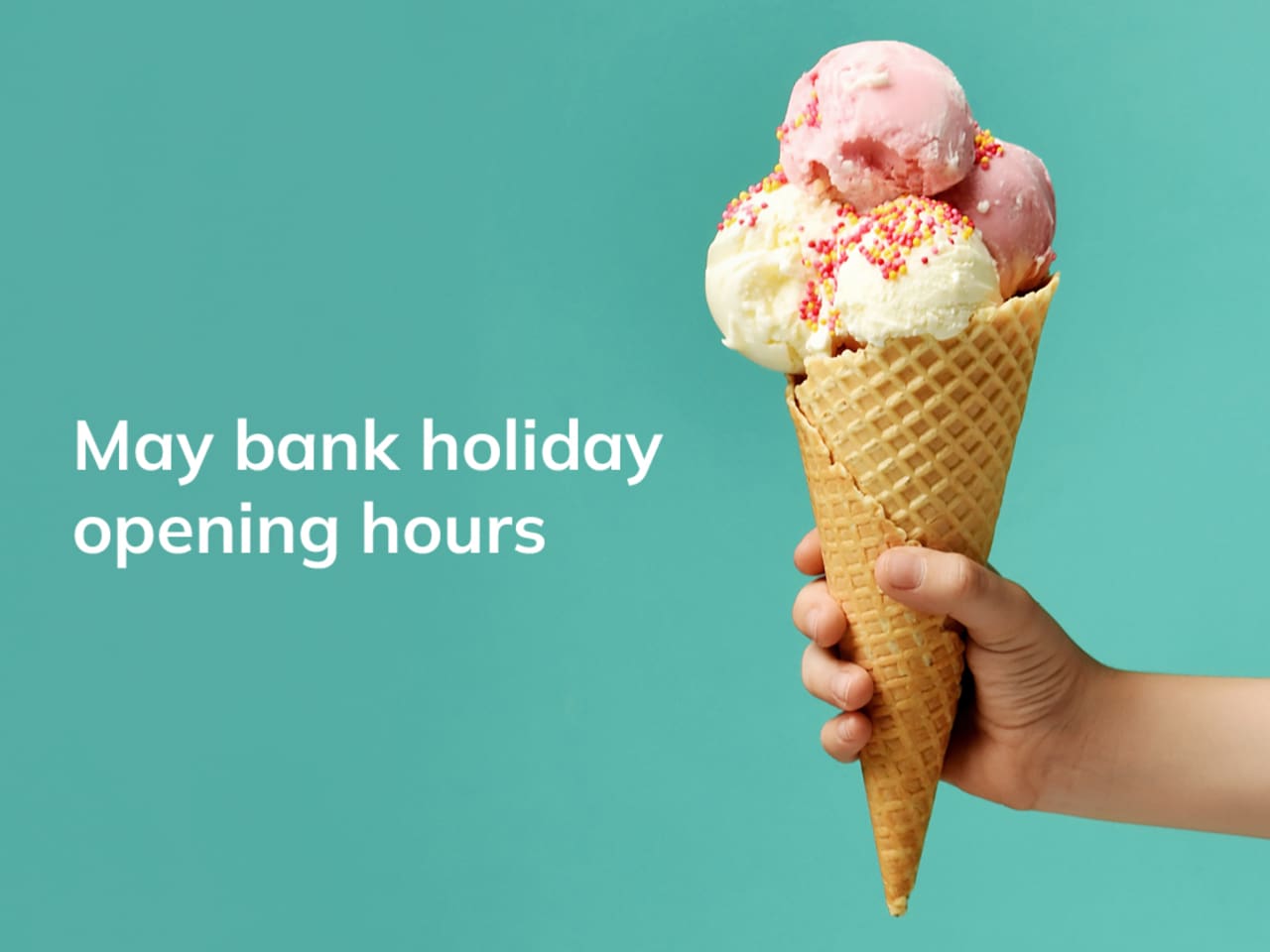 May bank holiday
opening hours